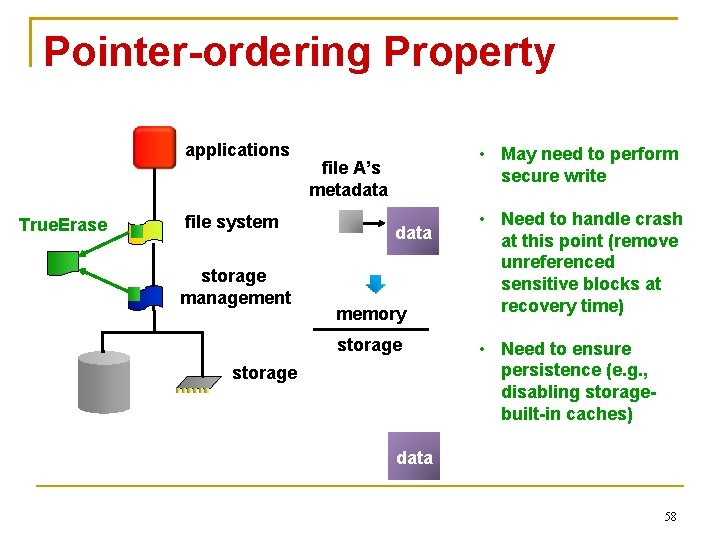 Pointer-ordering Property

applications

TrueErase

file system

storage management

storage

file A's metadata

data

memory

storage

data

• May need to perform secure write

• Need to handle crash at this point (remove unreferenced sensitive blocks at recovery time)

• Need to ensure persistence (e.g., disabling storage-built-in caches)

58